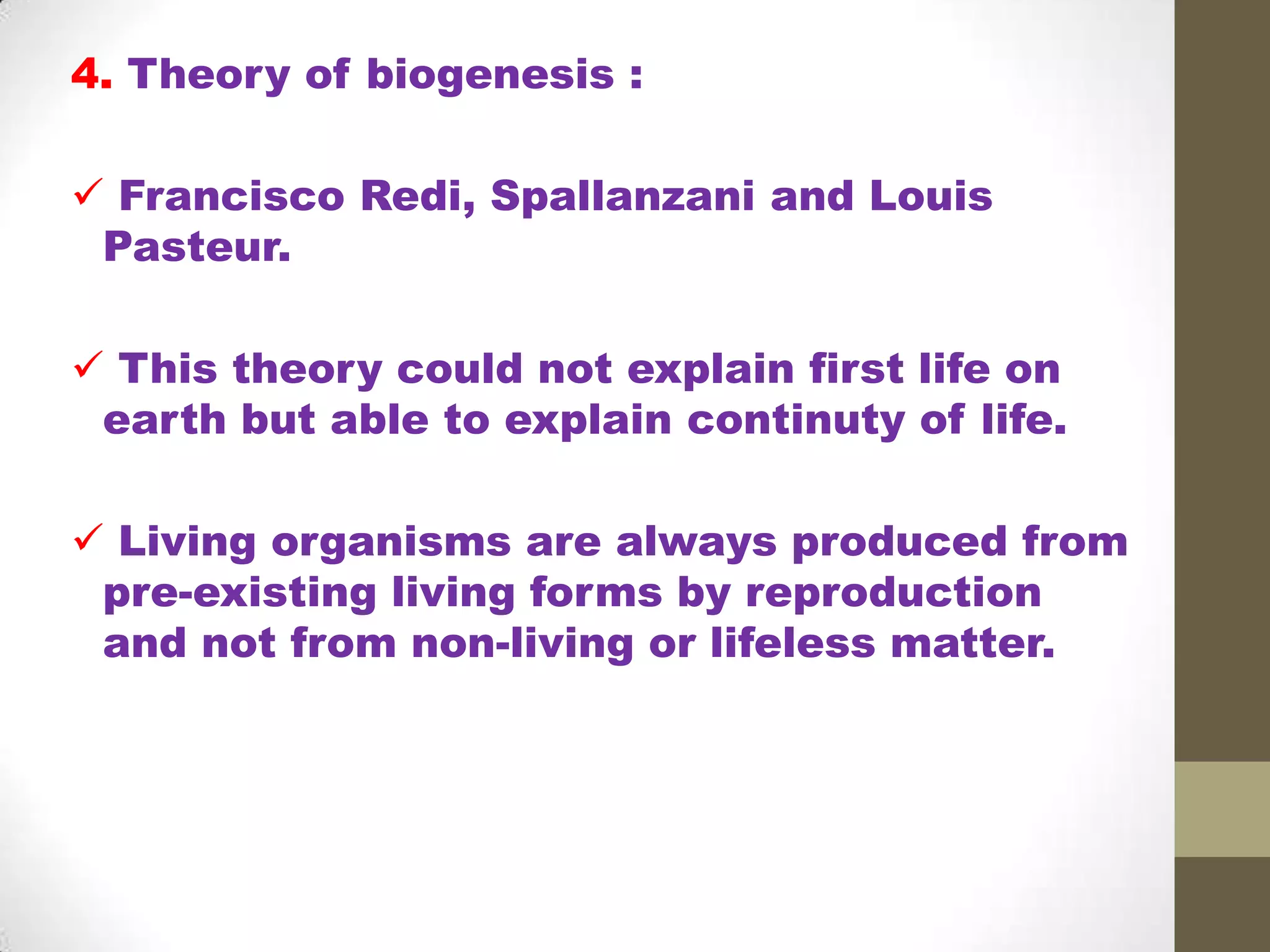 4. Theory of biogenesis :

✓ Francisco Redi, Spallanzani and Louis Pasteur.

✓ This theory could not explain first life on earth but able to explain continuty of life.

✓ Living organisms are always produced from pre-existing living forms by reproduction and not from non-living or lifeless matter.